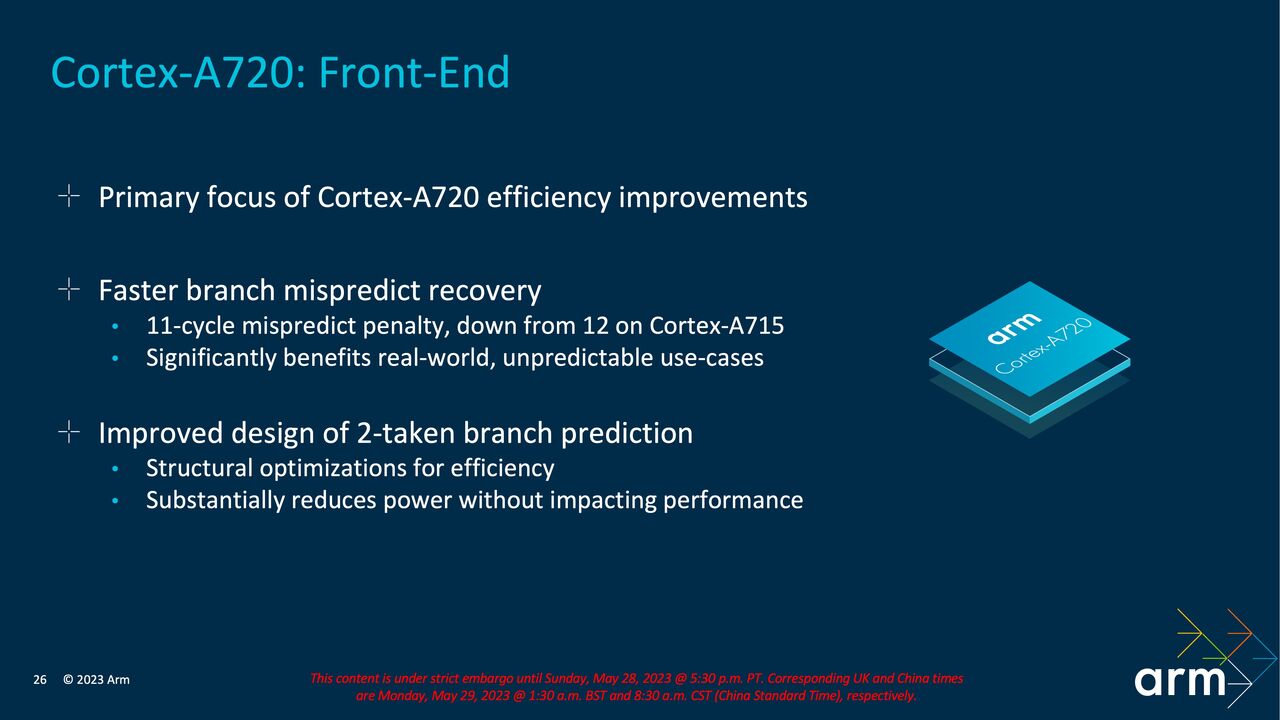 Cortex-A720: Front-End

Primary focus of Cortex-A720 efficiency improvements

Faster branch mispredict recovery
• 11-cycle mispredict penalty, down from 12 on Cortex-A715
• Significantly benefits real-world, unpredictable use-cases

Improved design of 2-taken branch prediction
• Structural optimizations for efficiency
• Substantially reduces power without impacting performance

arm
Cortex-A720

26 © 2023 Arm

This content is under strict embargo until Sunday, May 28, 2023 @ 5:30 p.m. PT. Corresponding UK and China times are Monday, May 29, 2023 @ 1:30 a.m. BST and 8:30 a.m. CST (China Standard Time), respectively.

arm